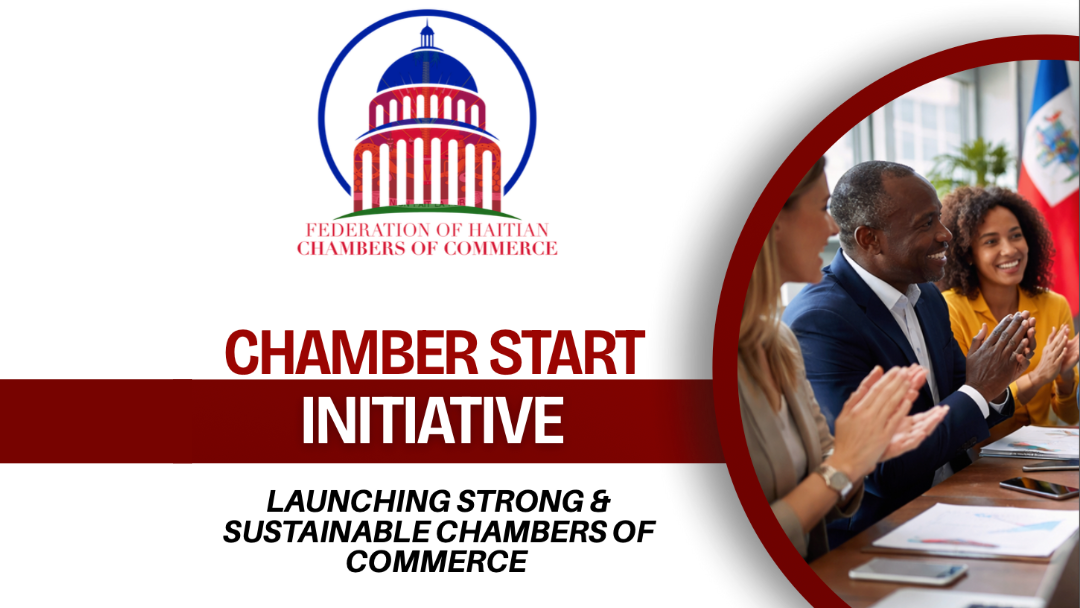 FEDERATION OF HAITIAN CHAMBERS OF COMMERCE

CHAMBER START INITIATIVE

LAUNCHING STRONG & SUSTAINABLE CHAMBERS OF COMMERCE